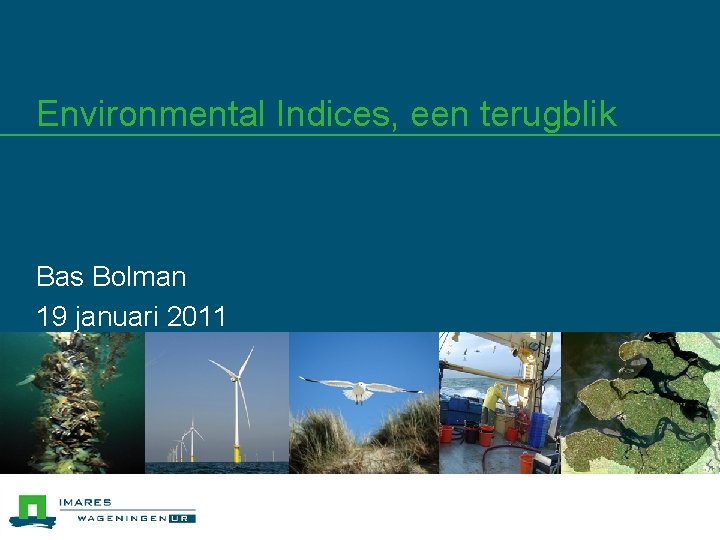 Environmental Indices, een terugblik

Bas Bolman
19 januari 2011

IMARES
WAGENINGEN UR